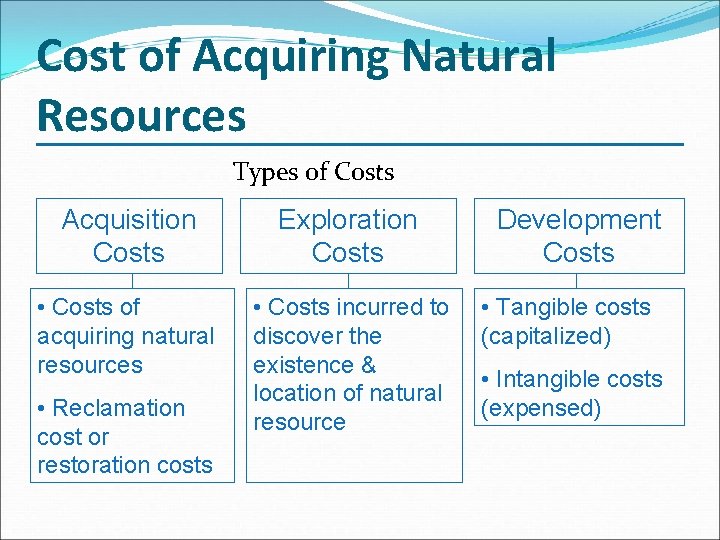 Cost of Acquiring Natural Resources

Types of Costs

Acquisition Costs

• Costs of acquiring natural resources

• Reclamation cost or restoration costs

Exploration Costs

• Costs incurred to discover the existence & location of natural resource

Development Costs

• Tangible costs (capitalized)

• Intangible costs (expensed)